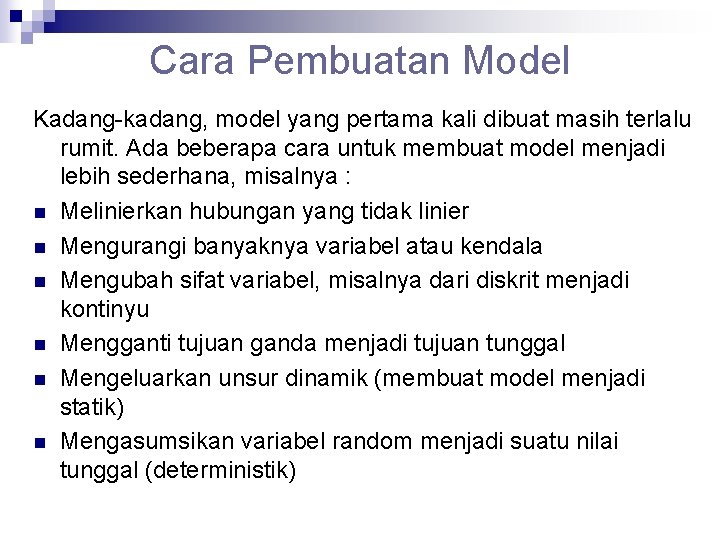 Cara Pembuatan Model

Kadang-kadang, model yang pertama kali dibuat masih terlalu rumit. Ada beberapa cara untuk membuat model menjadi lebih sederhana, misalnya :

- Melinierkan hubungan yang tidak linier
- Mengurangi banyaknya variabel atau kendala
- Mengubah sifat variabel, misalnya dari diskrit menjadi kontinyu
- Mengganti tujuan ganda menjadi tujuan tunggal
- Mengeluarkan unsur dinamik (membuat model menjadi statik)
- Mengasumsikan variabel random menjadi suatu nilai tunggal (deterministik)